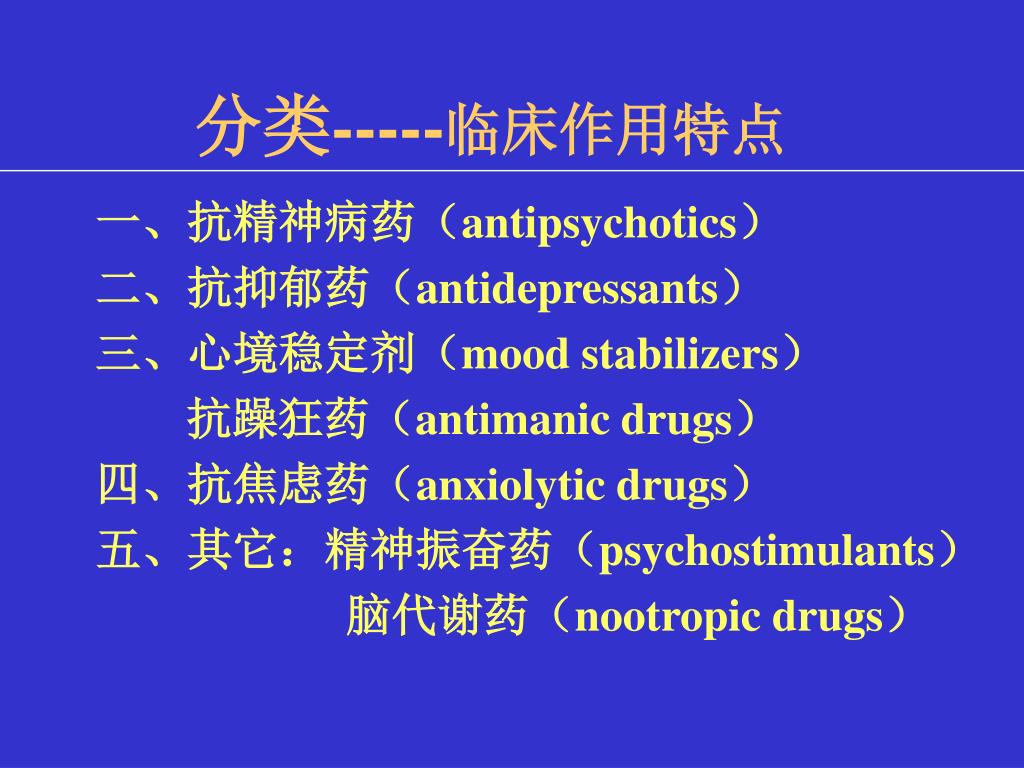 分类-----临床作用特点

一、抗精神病药（antipsychotics）
二、抗抑郁药（antidepressants）
三、心境稳定剂（mood stabilizers）
抗躁狂药（antimanic drugs）
四、抗焦虑药（anxiolytic drugs）
五、其它：精神振奋药（psychostimulants）
脑代谢药（nootropic drugs）